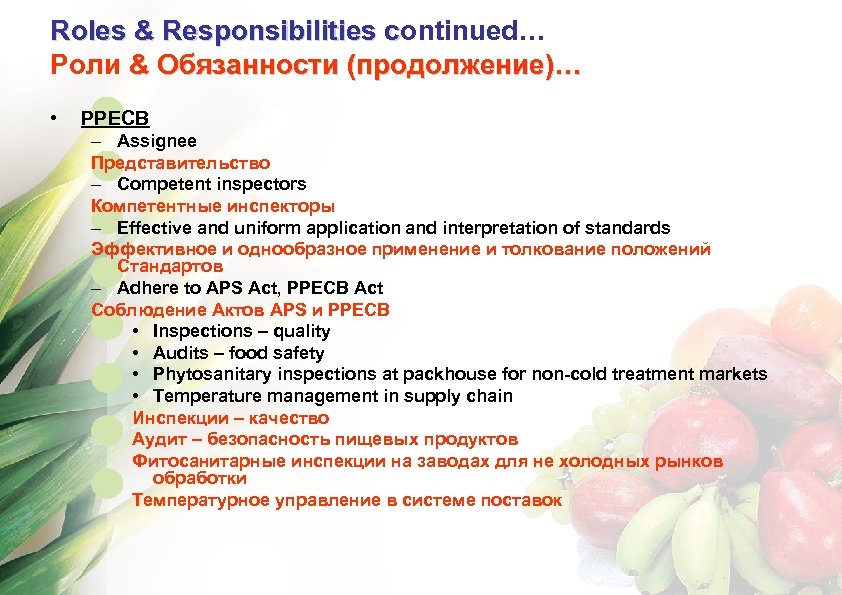 Roles & Responsibilities continued…
Роли & Обязанности (продолжение)…

• PPECB
– Assignee
Представительство
– Competent inspectors
Компетентные инспекторы
– Effective and uniform application and interpretation of standards
Эффективное и однообразное применение и толкование положений Стандартов
– Adhere to APS Act, PPECB Act
Соблюдение Актов APS и PPECB
• Inspections – quality
• Audits – food safety
• Phytosanitary inspections at packhouse for non-cold treatment markets
• Temperature management in supply chain
Инспекции – качество
Аудит – безопасность пищевых продуктов
Фитосанитарные инспекции на заводах для не холодных рынков обработки
Температурное управление в системе поставок